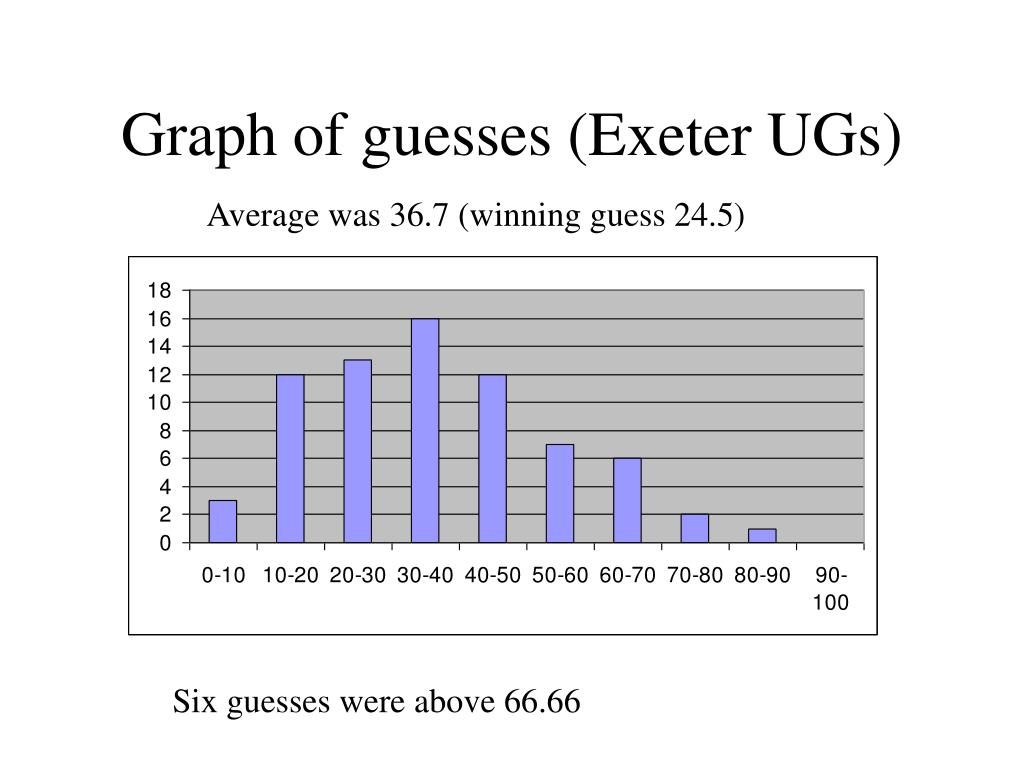 Graph of guesses (Exeter UGs)

Average was 36.7 (winning guess 24.5)

18
16
14
12
10
8
6
4
2
0

0-10 10-20 20-30 30-40 40-50 50-60 60-70 70-80 80-90 90-100

Six guesses were above 66.66